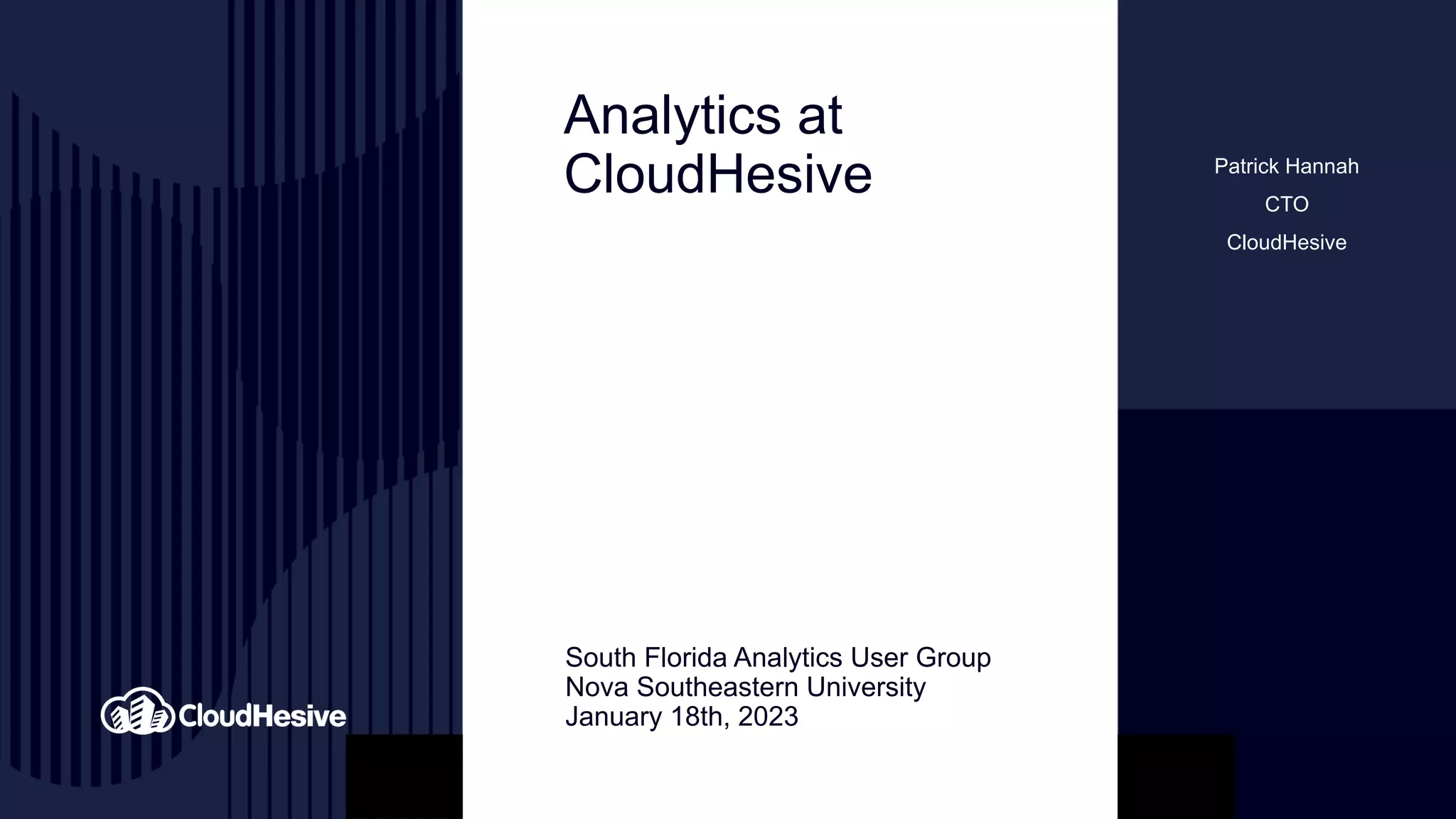 Analytics at CloudHesive

Patrick Hannah
CTO
CloudHesive

South Florida Analytics User Group
Nova Southeastern University
January 18th, 2023

CloudHesive